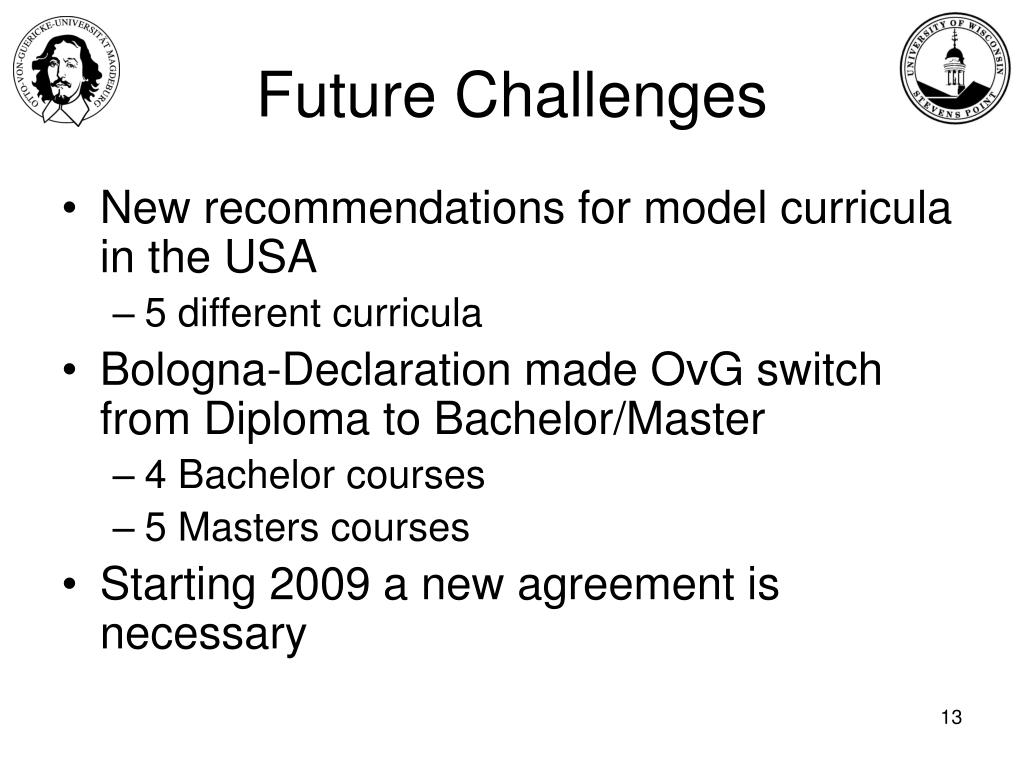 OTTO-VON-GUERICKE-UNIVERSITÄT MAGDEBURG

Future Challenges

UNIVERSITY OF WISCONSIN STEVENS POINT

• New recommendations for model curricula in the USA
– 5 different curricula
• Bologna-Declaration made OvG switch from Diploma to Bachelor/Master
– 4 Bachelor courses
– 5 Masters courses
• Starting 2009 a new agreement is necessary

13